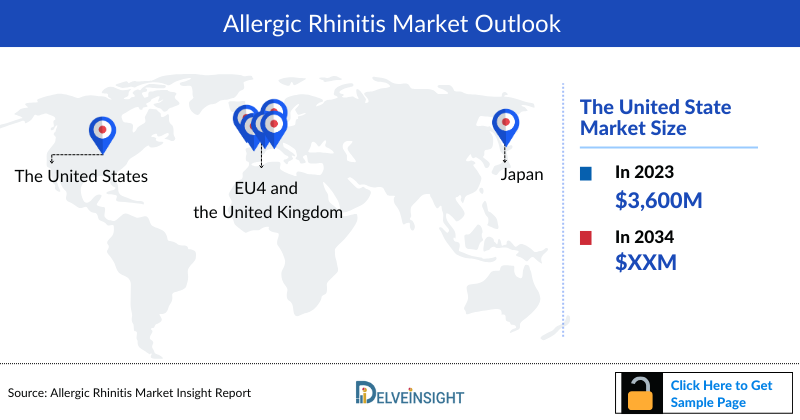 Allergic Rhinitis Market Outlook

The United States

EU4 and the United Kingdom

Japan

The United State Market Size

In 2023

$3,600M

In 2034

$XXM

Source: Allergic Rhinitis Market Insight Report

DELVEINSIGHT

Click Here to Get Sample Page